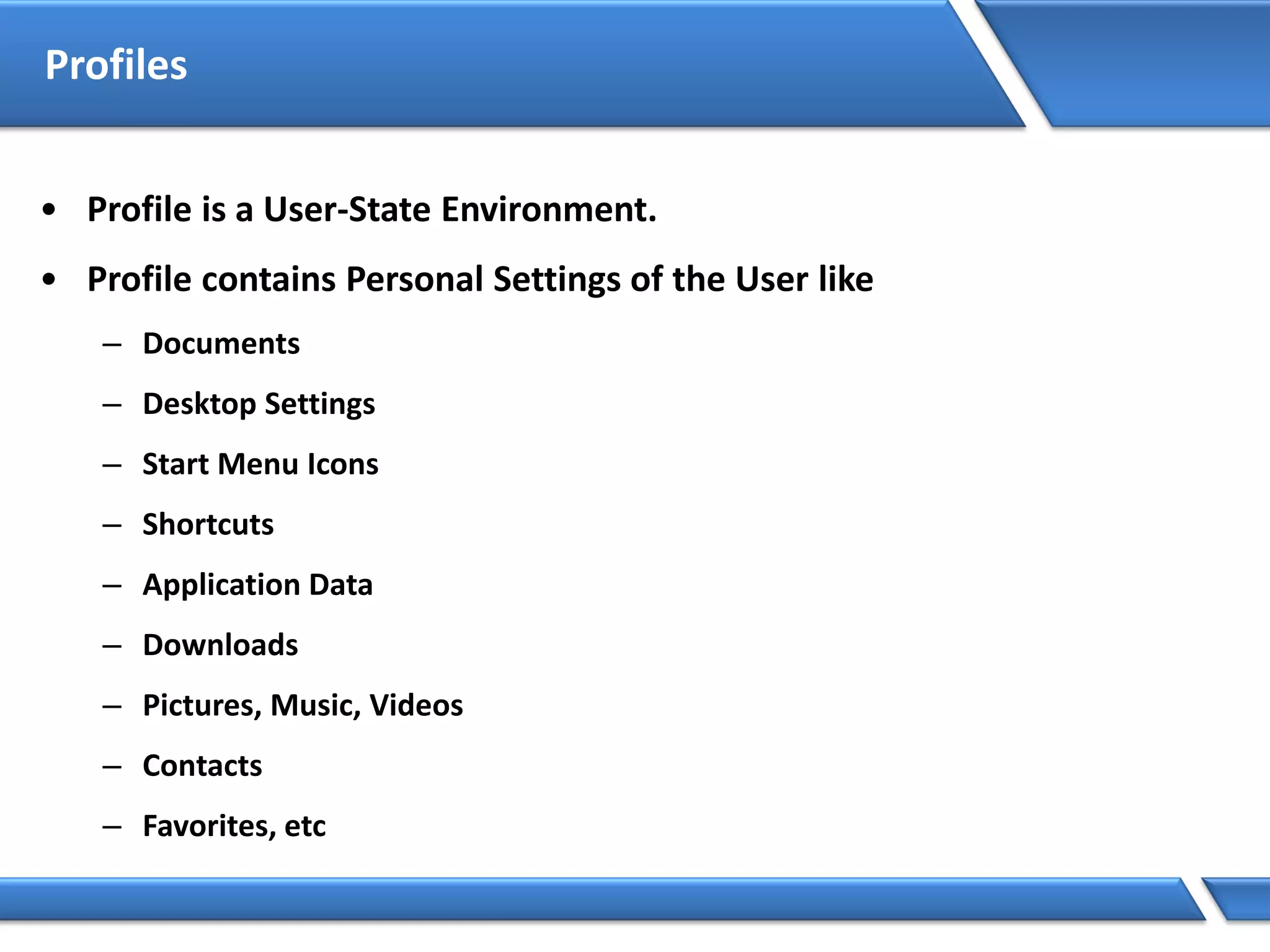 Profiles

• Profile is a User-State Environment.

• Profile contains Personal Settings of the User like

– Documents

– Desktop Settings

– Start Menu Icons

– Shortcuts

– Application Data

– Downloads

– Pictures, Music, Videos

– Contacts

– Favorites, etc